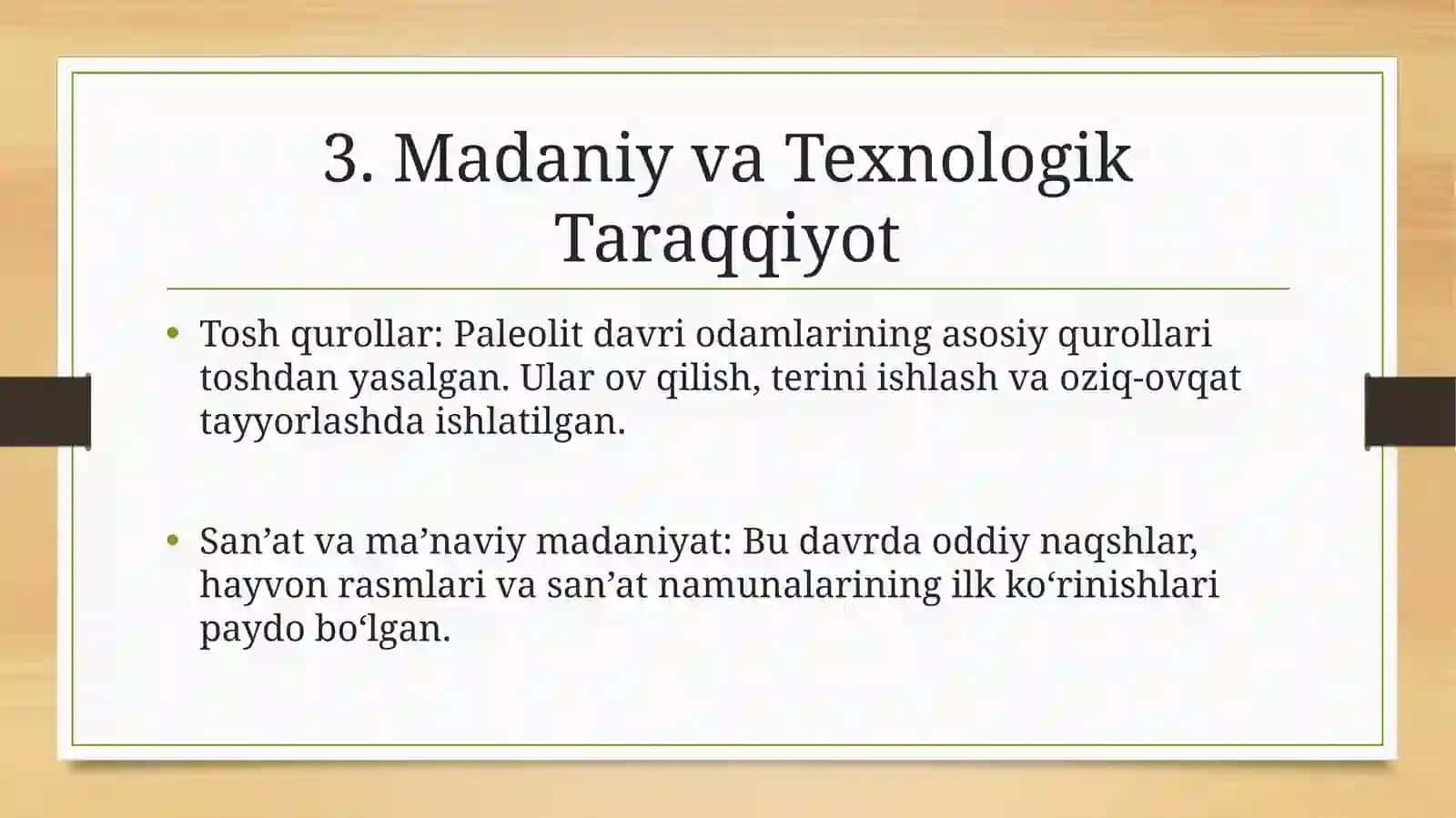 3. Madaniy va Texnologik Taraqqiyot

• Tosh qurollar: Paleolit davri odamlarining asosiy qurollari toshdan yasalgan. Ular ov qilish, terini ishlash va oziq-ovqat tayyorlashda ishlatilgan.

• San’at va ma’naviy madaniyat: Bu davrda oddiy naqshlar, hayvon rasmlari va san’at namunalarining ilk ko‘rinishlari paydo bo‘lgan.